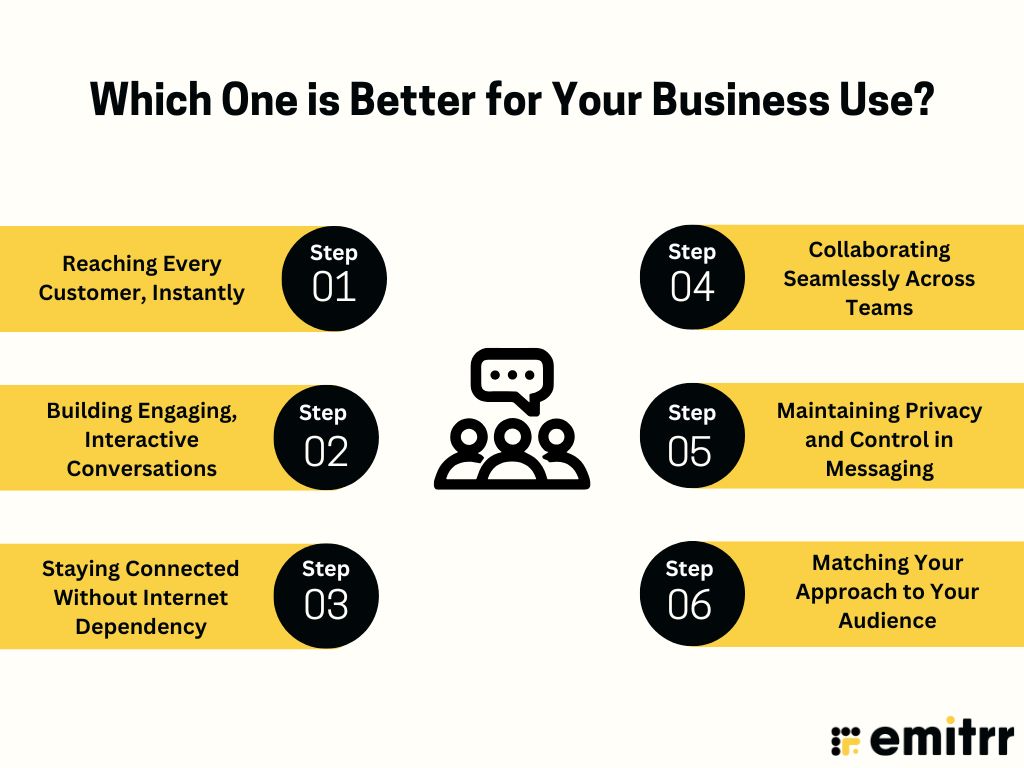 Which One is Better for Your Business Use?

Reaching Every Customer, Instantly

Step 01

Building Engaging, Interactive Conversations

Step 02

Staying Connected Without Internet Dependency

Step 03

Step 04

Collaborating Seamlessly Across Teams

Step 05

Maintaining Privacy and Control in Messaging

Step 06

Matching Your Approach to Your Audience

emitrr